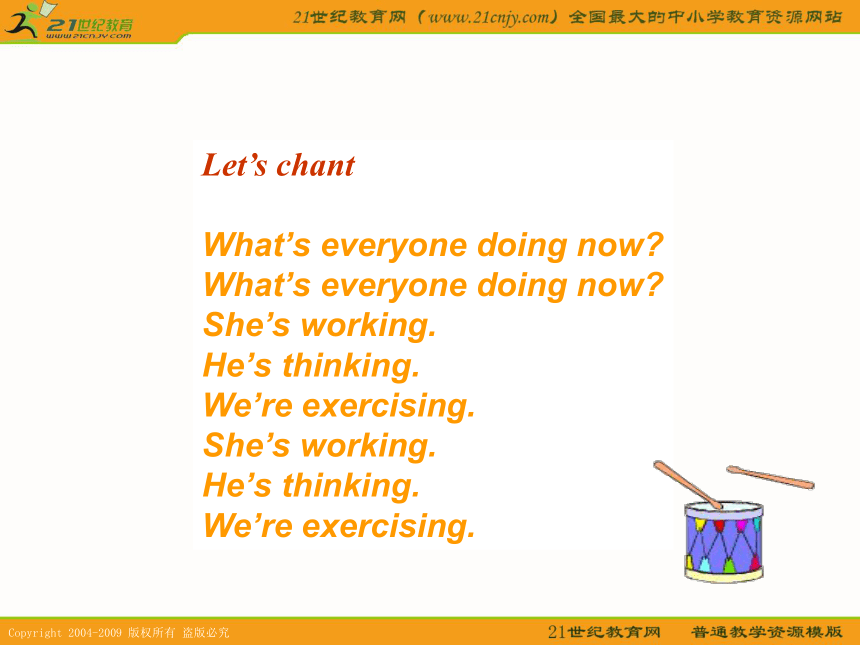 21世纪教育
www.21cnjy.com

21世纪教育网（www.21cnjy.com）全国最大的中小学教育资源网站

Let’s chant

What’s everyone doing now?
What’s everyone doing now?
She’s working.
He’s thinking.
We’re exercising.
She’s working.
He’s thinking.
We’re exercising.

Copyright 2004-2009 版权所有 盗版必究

21世纪教育网 普通教学资源模版